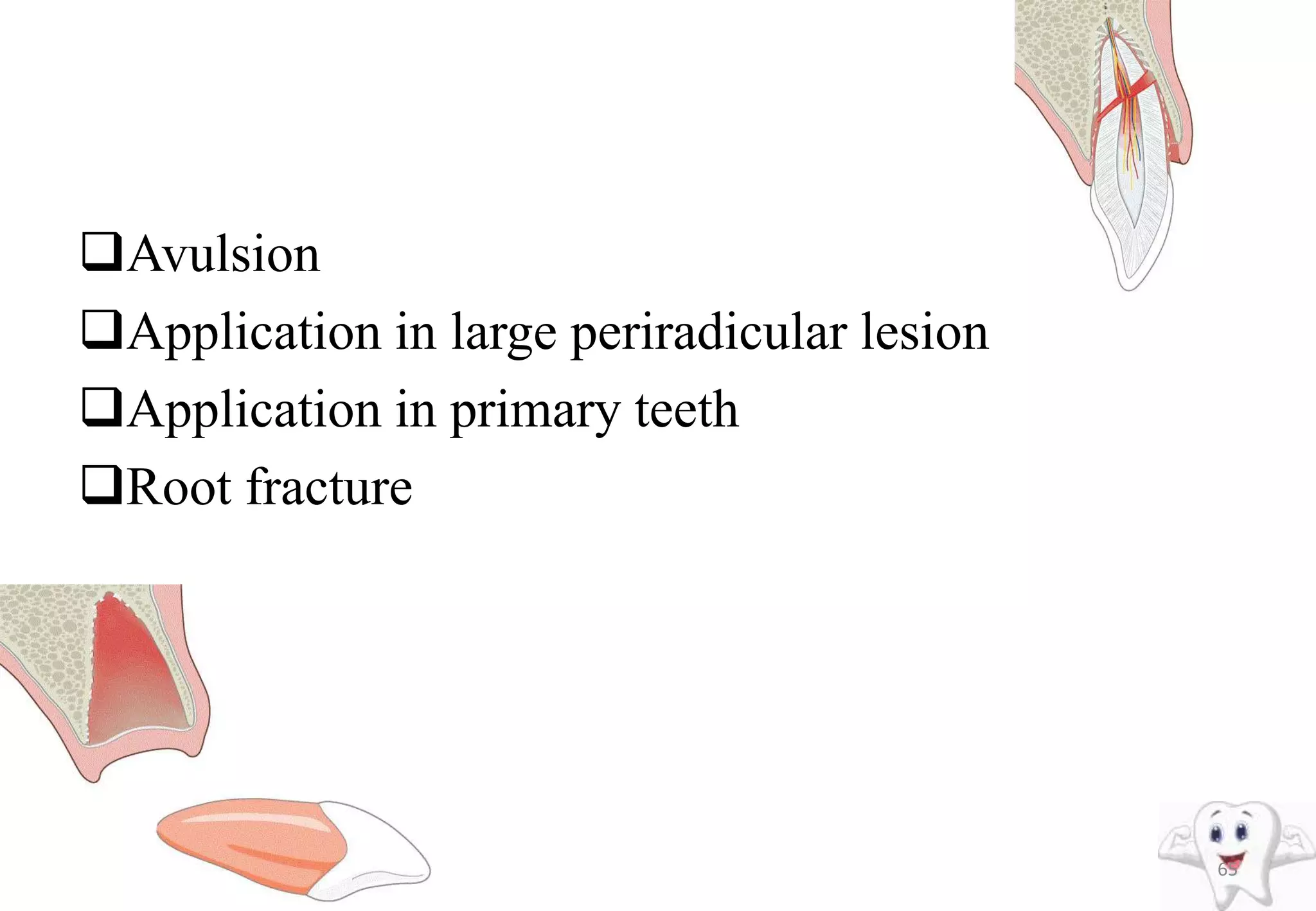 ❑Avulsion
❑Application in large periradicular lesion
❑Application in primary teeth
❑Root fracture

65